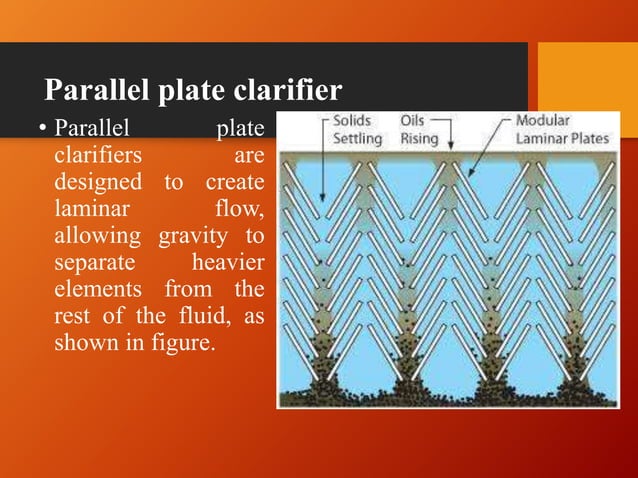 Parallel plate clarifier

• Parallel plate clarifiers are designed to create laminar flow, allowing gravity to separate heavier elements from the rest of the fluid, as shown in figure.

Solids Settling
Oils Rising
Modular Laminar Plates